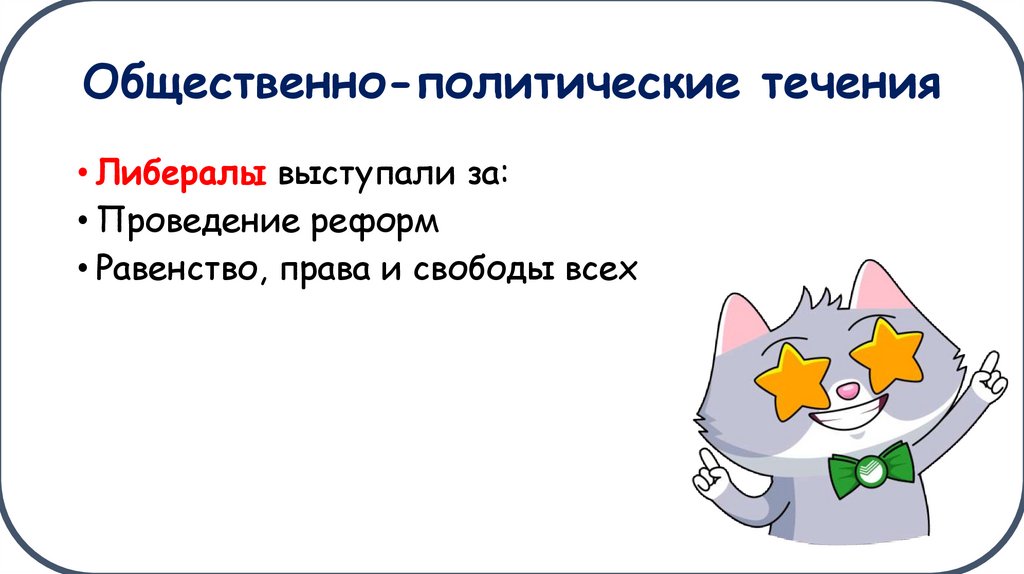 Общественно-политические течения

• Либералы выступали за:
• Проведение реформ
• Равенство, права и свободы всех